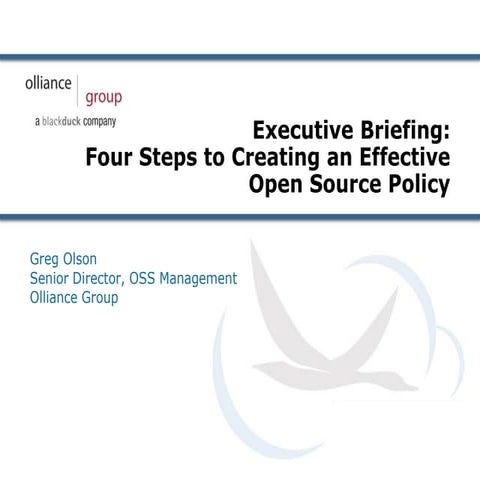 olliance group
a blackduck company

Executive Briefing:
Four Steps to Creating an Effective Open Source Policy

Greg Olson
Senior Director, OSS Management
Olliance Group